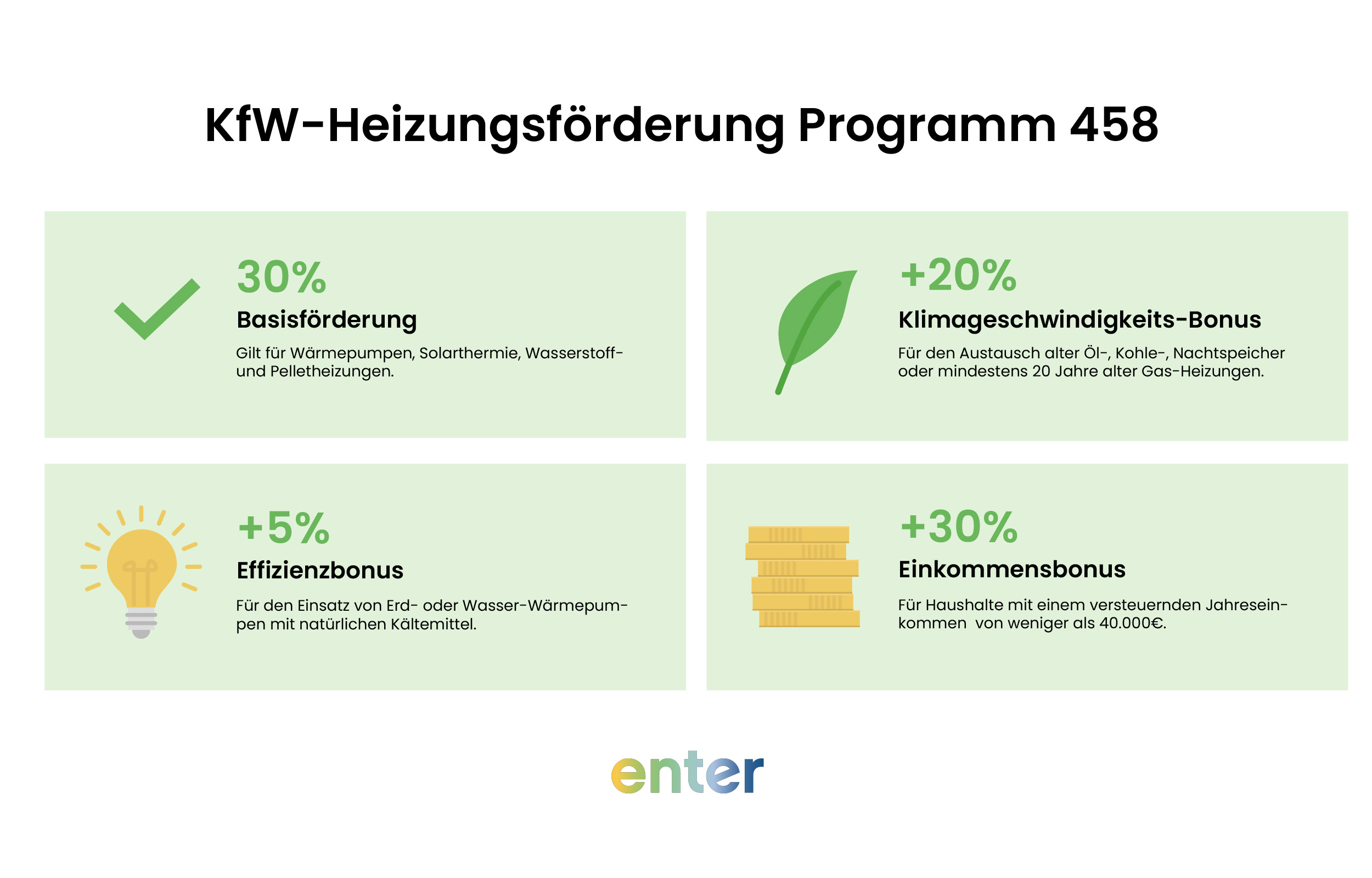 KfW-Heizungsförderung Programm 458

30%
Basisförderung
Gilt für Wärmepumpen, Solarthermie, Wasserstoff- und Pelletheizungen.

+20%
Klimageschwindigkeits-Bonus
Für den Austausch alter Öl-, Kohle-, Nachtspeicher oder mindestens 20 Jahre alter Gas-Heizungen.

+5%
Effizienzbonus
Für den Einsatz von Erd- oder Wasser-Wärmepumpen mit natürlichen Kältemittel.

+30%
Einkommensbonus
Für Haushalte mit einem versteuernden Jahreseinkommen von weniger als 40.000€.

enter